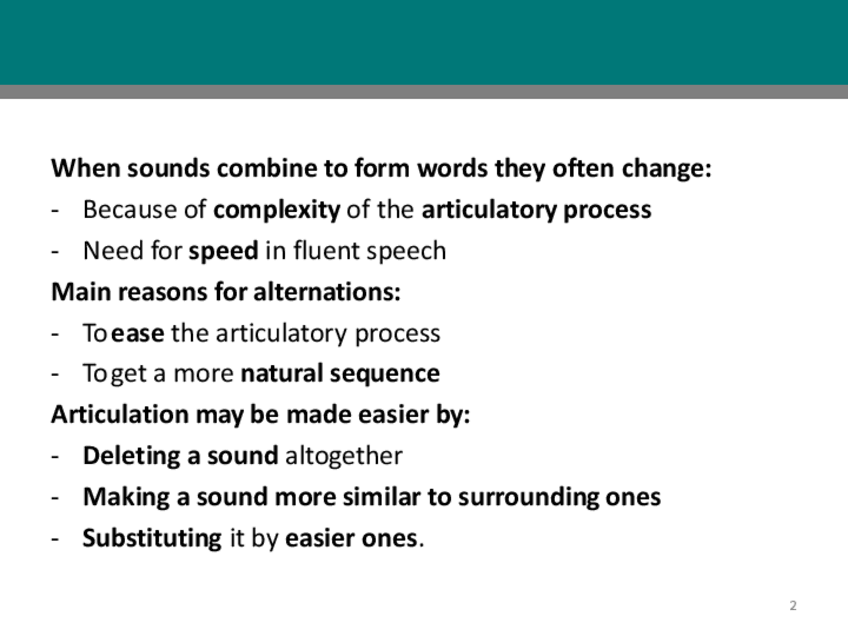 When sounds combine to form words they often change:
- Because of complexity of the articulatory process
- Need for speed in fluent speech
Main reasons for alternations:
- To ease the articulatory process
- To get a more natural sequence
Articulation may be made easier by:
- Deleting a sound altogether
- Making a sound more similar to surrounding ones
- Substituting it by easier ones.

2